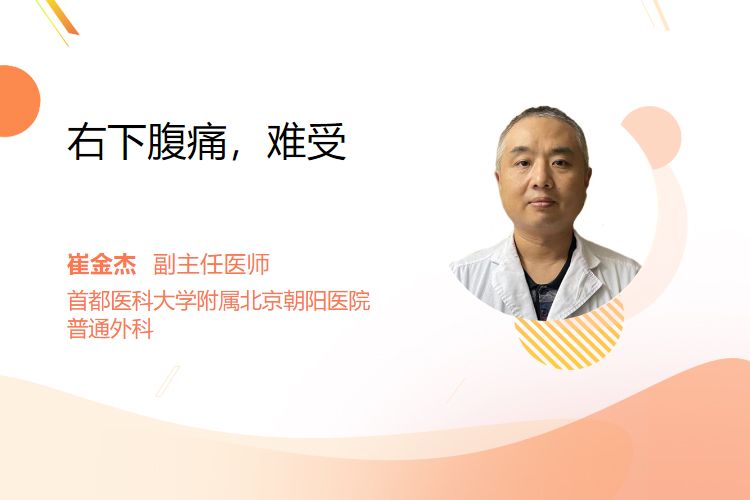 右下腹痛，难受

崔金杰 副主任医师
首都医科大学附属北京朝阳医院
普通外科